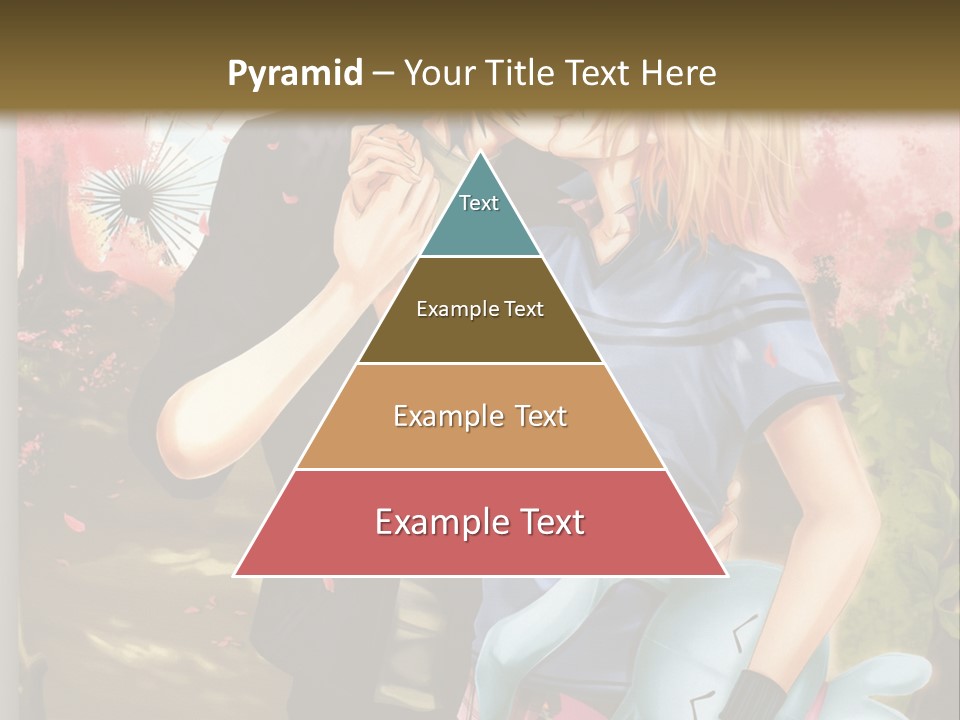 Pyramid – Your Title Text Here

Text

Example Text

Example Text

Example Text